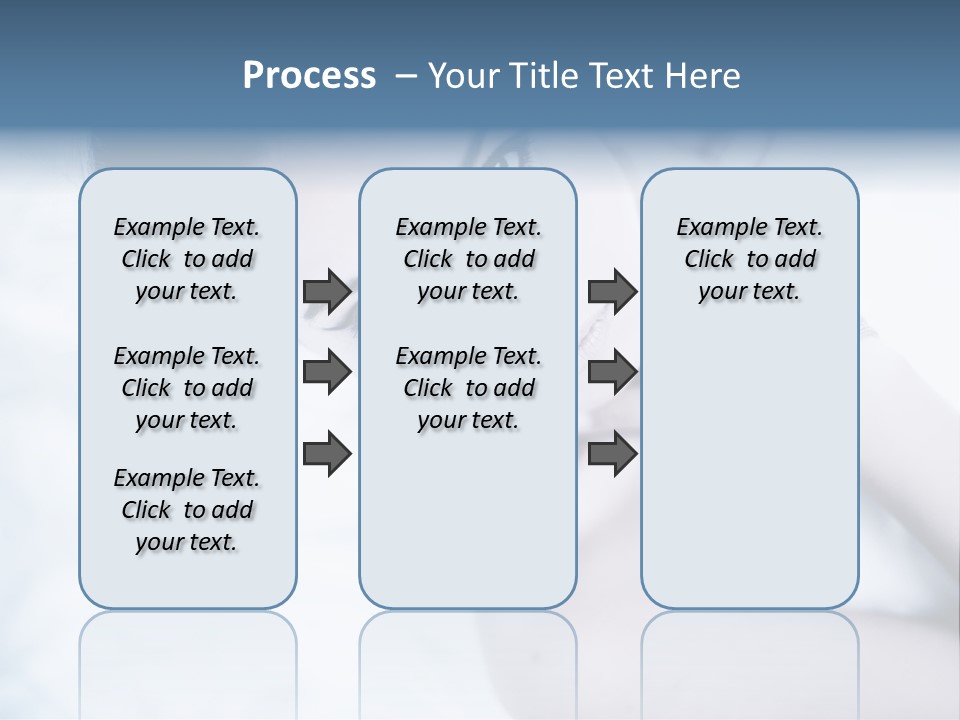 Process – Your Title Text Here

Example Text. Click to add your text.

Example Text. Click to add your text.

Example Text. Click to add your text.

Example Text. Click to add your text.

Example Text. Click to add your text.

Example Text. Click to add your text.